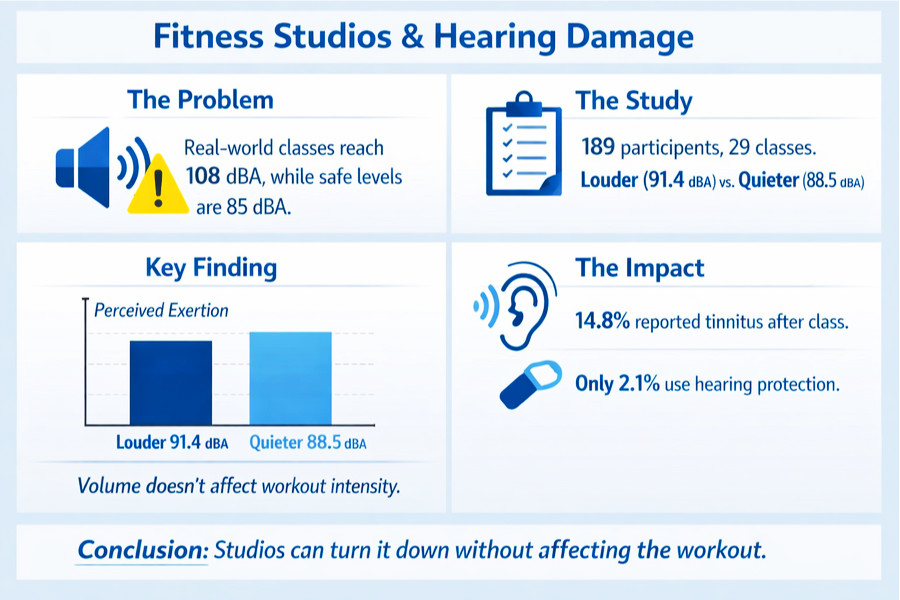 Fitness Studios & Hearing Damage

The Problem

Real-world classes reach 108 dBA, while safe levels are 85 dBA.

The Study

189 participants, 29 classes.

Louder (91.4 dBA) vs. Quieter (88.5 dBA)

Key Finding

Perceived Exertion

Louder 91.4 dBA

Quieter 88.5 dBA

Volume doesn't affect workout intensity.

The Impact

14.8% reported tinnitus after class.

Only 2.1% use hearing protection.

Conclusion: Studios can turn it down without affecting the workout.